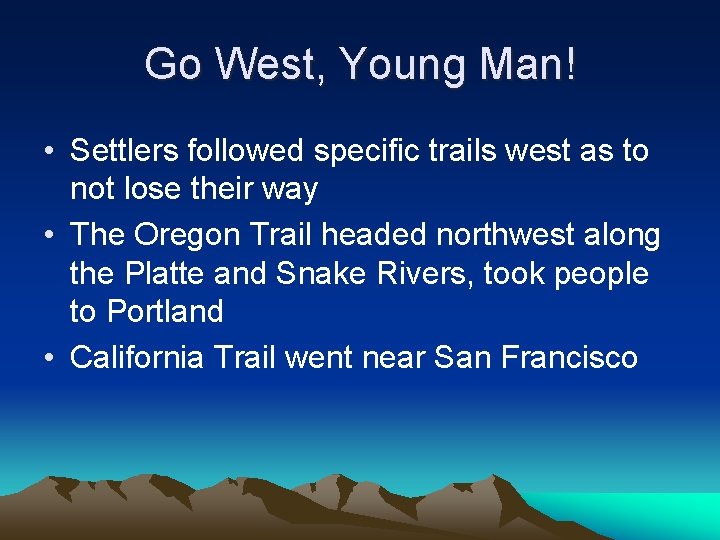 Go West, Young Man!

• Settlers followed specific trails west as to not lose their way

• The Oregon Trail headed northwest along the Platte and Snake Rivers, took people to Portland

• California Trail went near San Francisco